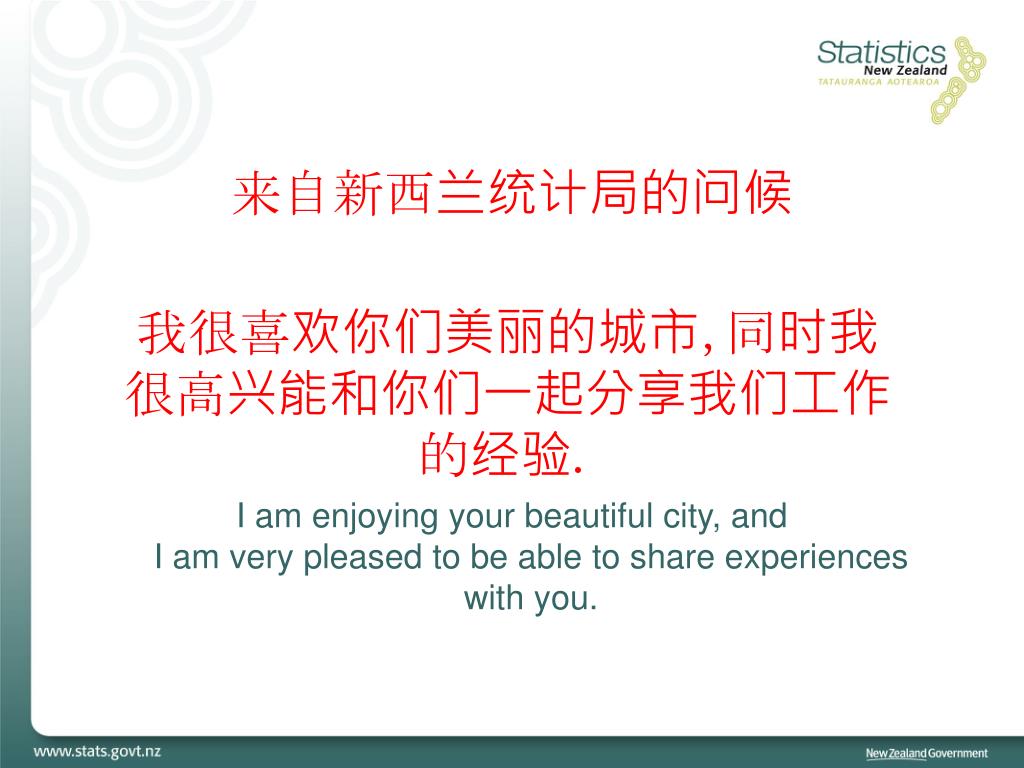 Statistics
New Zealand
TATAURANGA AOTEAROA

来自新西兰统计局的问候

我很喜欢你们美丽的城市, 同时我很高兴能和你们一起分享我们工作的经验.

I am enjoying your beautiful city, and I am very pleased to be able to share experiences with you.

www.stats.govt.nz

New Zealand Government